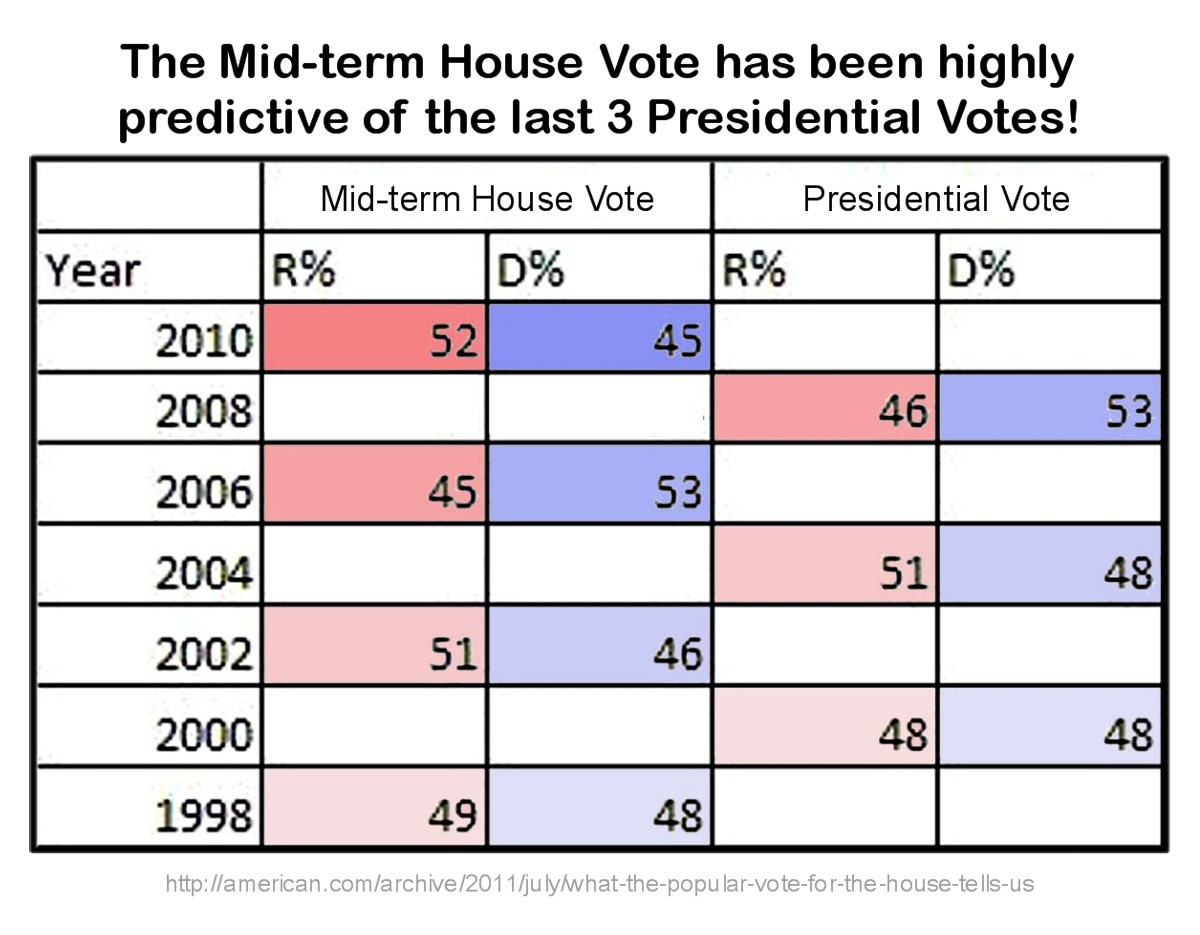 The Mid-term House Vote has been highly predictive of the last 3 Presidential Votes!

| | Mid-term House Vote | | Presidential Vote | |
|---|---|---|---|---|
| Year | R% | D% | R% | D% |
| 2010 | 52 | 45 | | |
| 2008 | | | 46 | 53 |
| 2006 | 45 | 53 | | |
| 2004 | | | 51 | 48 |
| 2002 | 51 | 46 | | |
| 2000 | | | 48 | 48 |
| 1998 | 49 | 48 | | |

http://american.com/archive/2011/july/what-the-popular-vote-for-the-house-tells-us